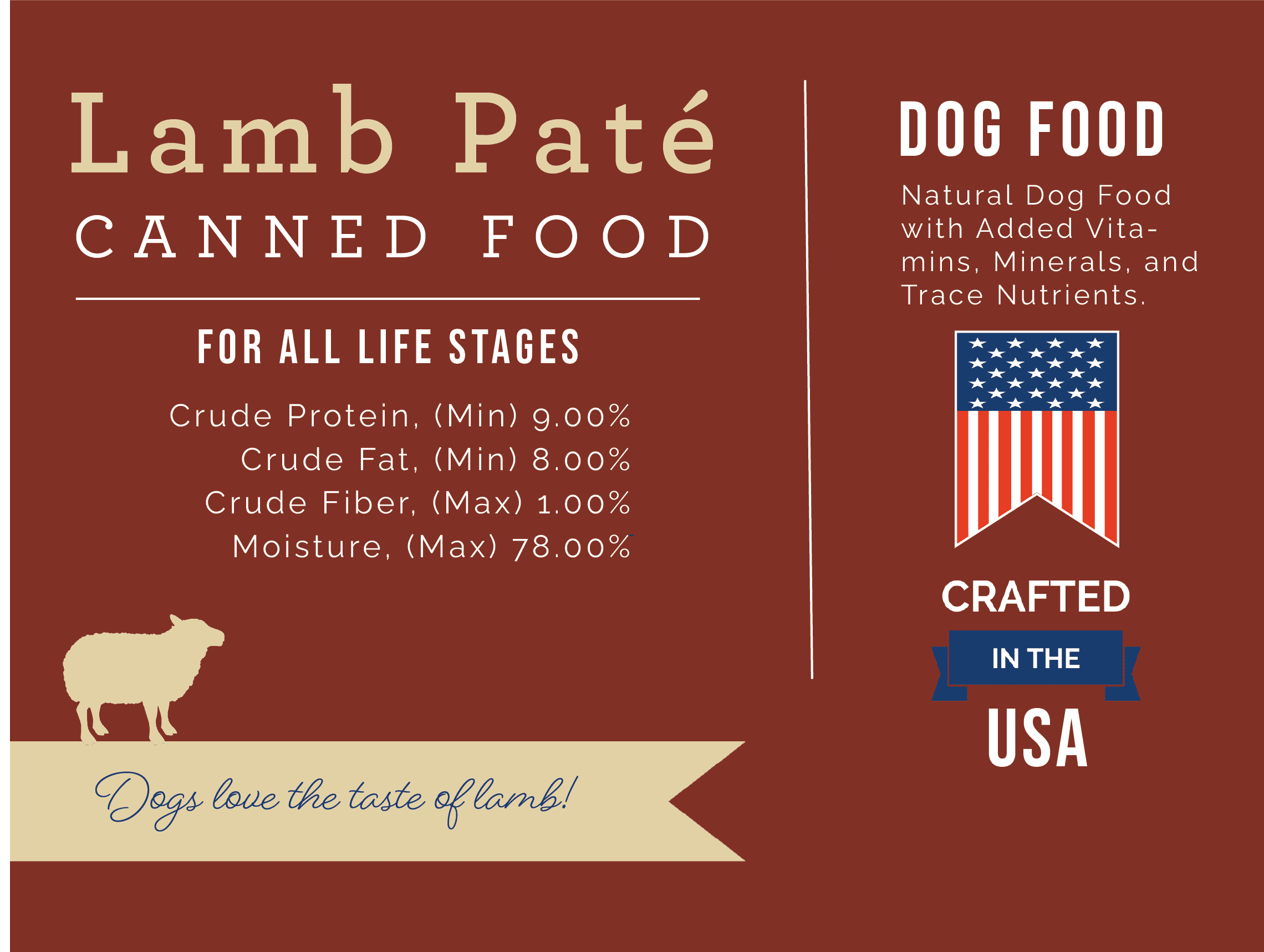 Lamb Paté

CANNED FOOD

FOR ALL LIFE STAGES

Crude Protein, (Min) 9.00%
Crude Fat, (Min) 8.00%
Crude Fiber, (Max) 1.00%
Moisture, (Max) 78.00%

Dogs love the taste of lamb!

DOG FOOD

Natural Dog Food with Added Vitamins, Minerals, and Trace Nutrients.

CRAFTED
IN THE
USA